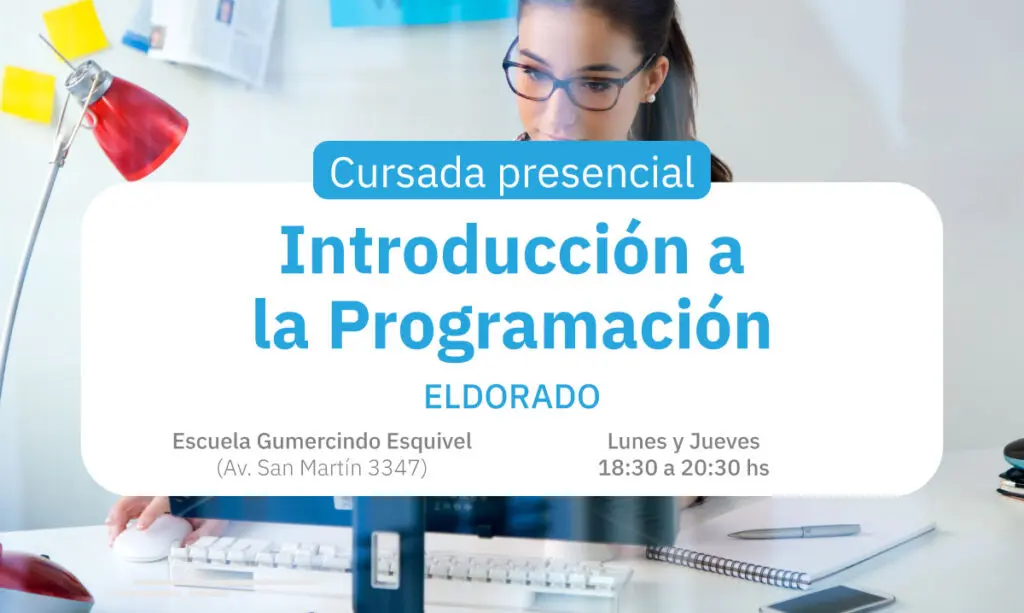 Cursada presencial

Introducción a la Programación

ELDORADO

Escuela Gumercindo Esquivel
(Av. San Martín 3347)

Lunes y Jueves
18:30 a 20:30 hs